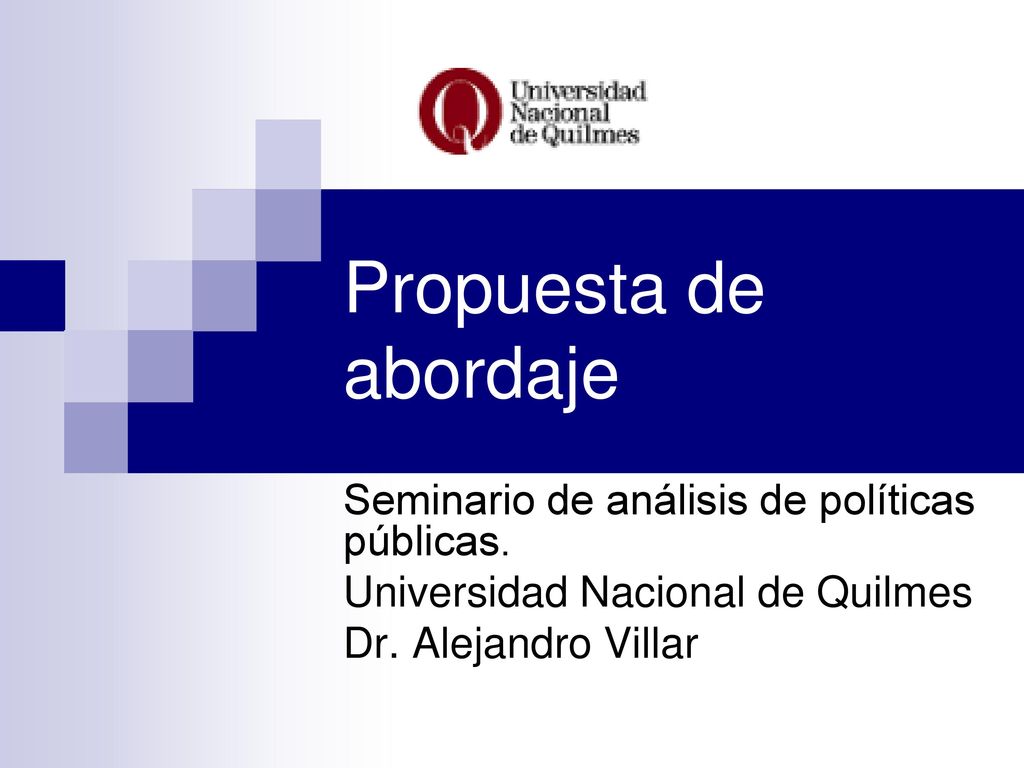 Universidad Nacional de Quilmes

Propuesta de abordaje

Seminario de análisis de políticas públicas.
Universidad Nacional de Quilmes
Dr. Alejandro Villar